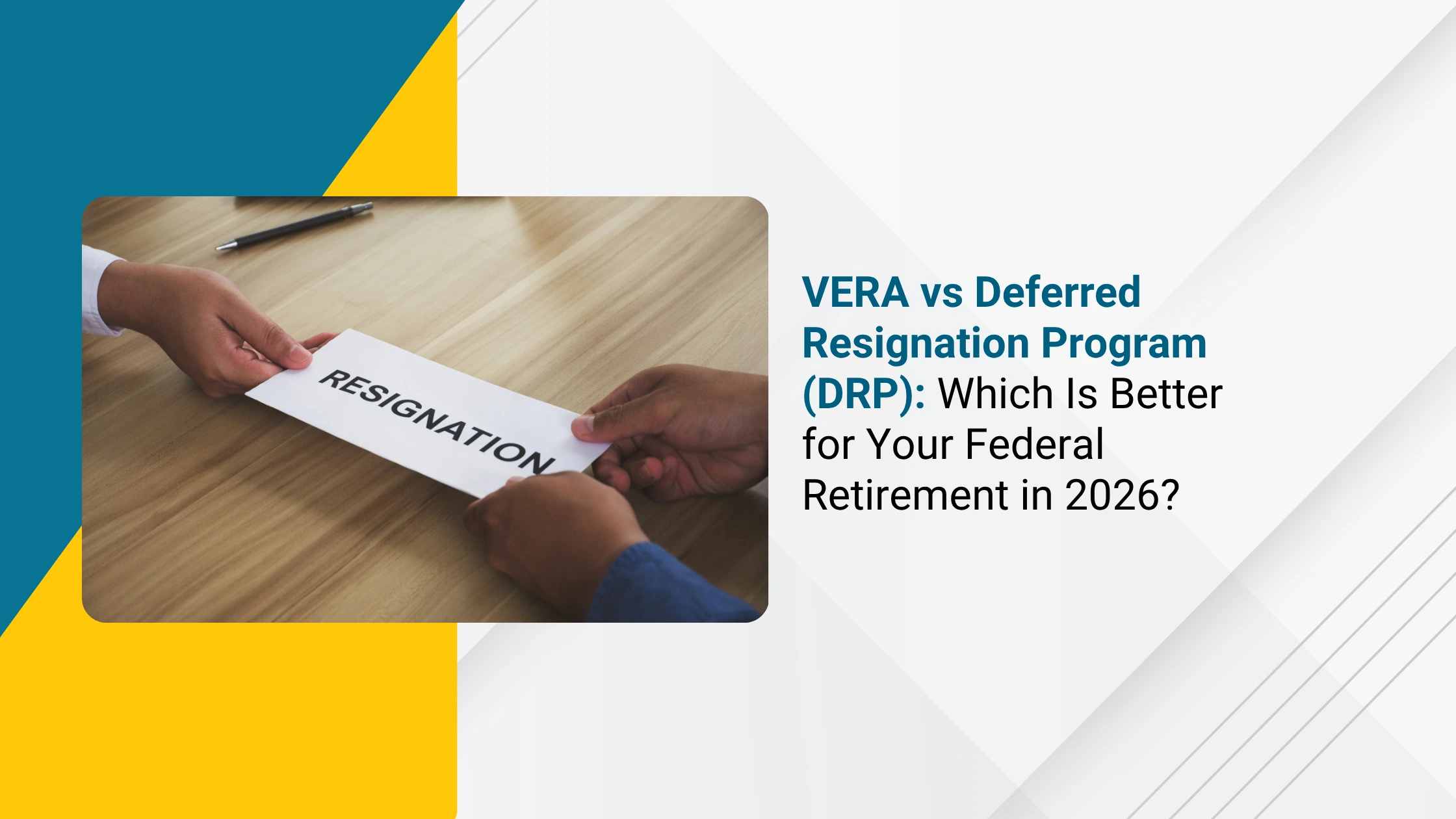 RESIGNATION

VERA vs Deferred Resignation Program (DRP): Which Is Better for Your Federal Retirement in 2026?